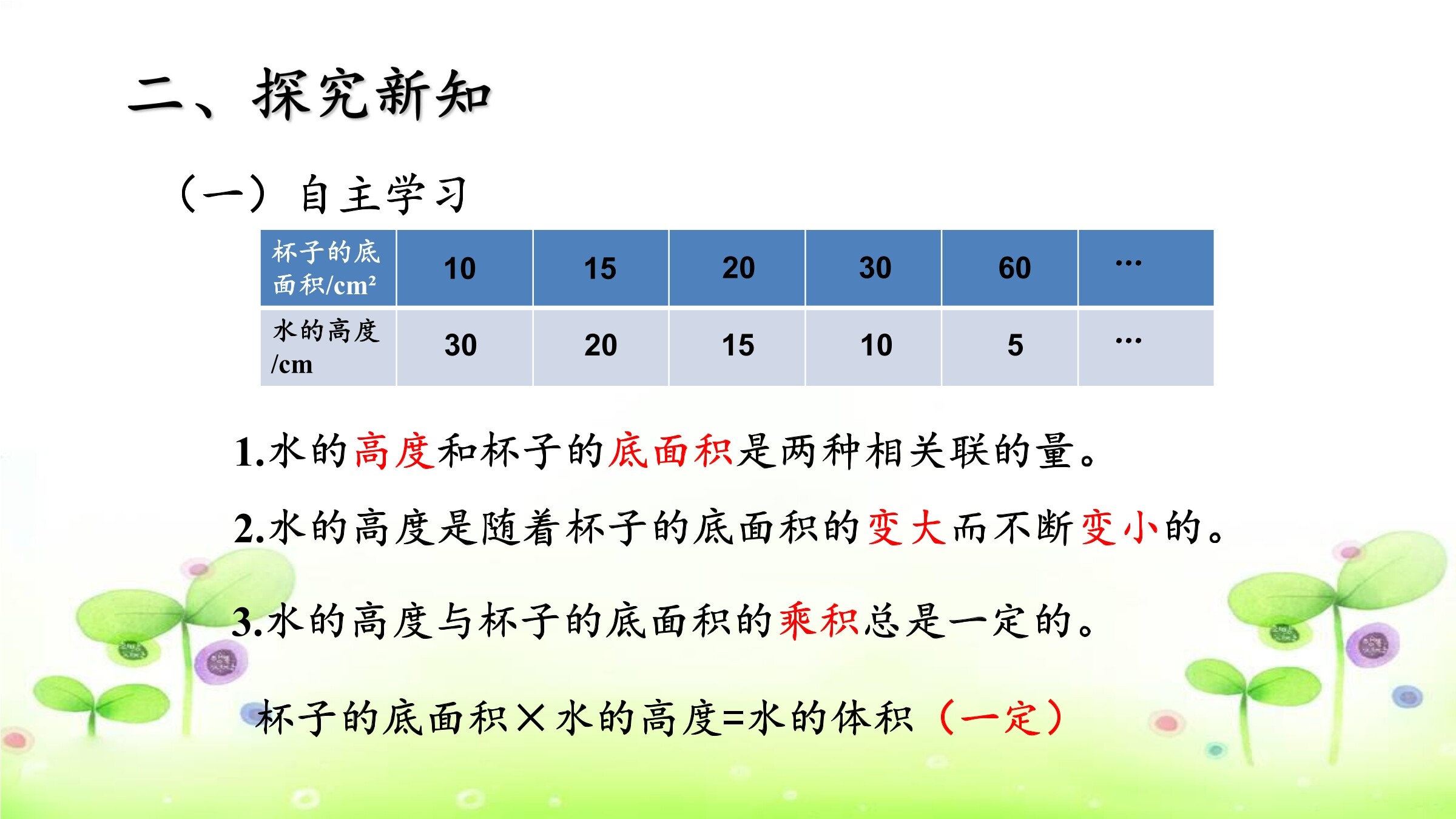 二、探究新知

（一）自主学习

| 杯子的底面积/$cm^2$ | 10 | 15 | 20 | 30 | 60 | … |
|---|---|---|---|---|---|---|
| 水的高度/cm | 30 | 20 | 15 | 10 | 5 | … |

1.水的高度和杯子的底面积是两种相关联的量。

2.水的高度是随着杯子的底面积的变大而不断变小的。

3.水的高度与杯子的底面积的乘积总是一定的。

杯子的底面积×水的高度=水的体积（一定）